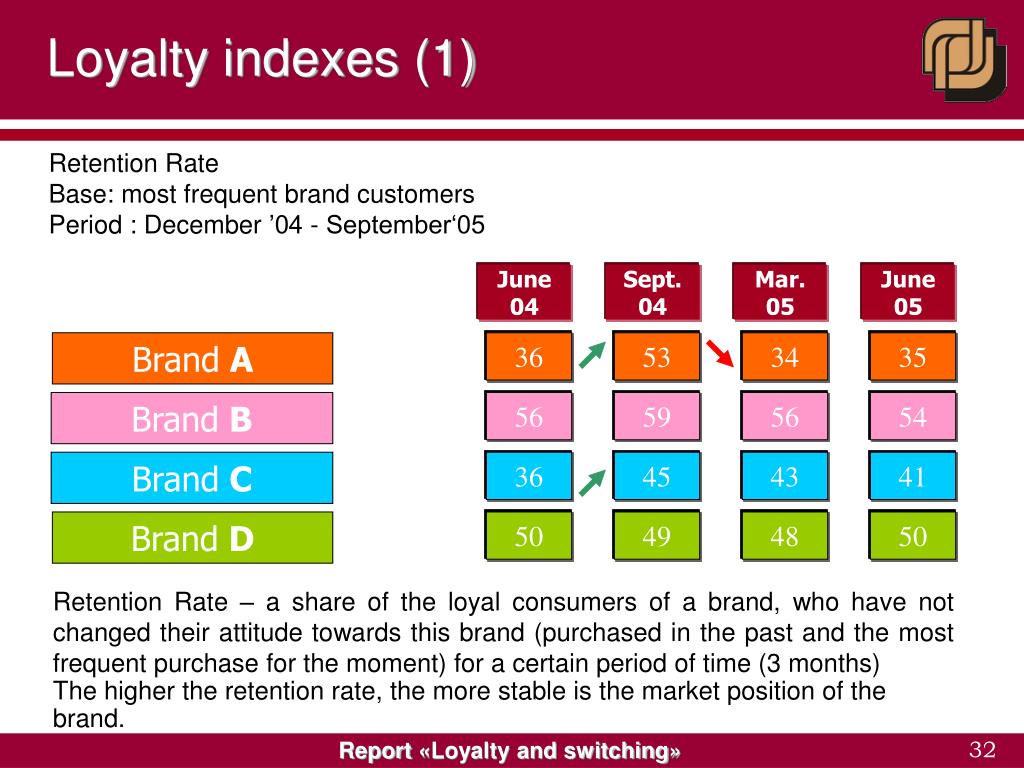 Loyalty indexes (1)

Retention Rate
Base: most frequent brand customers
Period : December ’04 - September‘05

| | June 04 | Sept. 04 | Mar. 05 | June 05 |
|---|---|---|---|---|
| Brand **A** | 36 | 53 | 34 | 35 |
| Brand **B** | 56 | 59 | 56 | 54 |
| Brand **C** | 36 | 45 | 43 | 41 |
| Brand **D** | 50 | 49 | 48 | 50 |

Retention Rate – a share of the loyal consumers of a brand, who have not changed their attitude towards this brand (purchased in the past and the most frequent purchase for the moment) for a certain period of time (3 months)
The higher the retention rate, the more stable is the market position of the brand.

Report «Loyalty and switching»

32